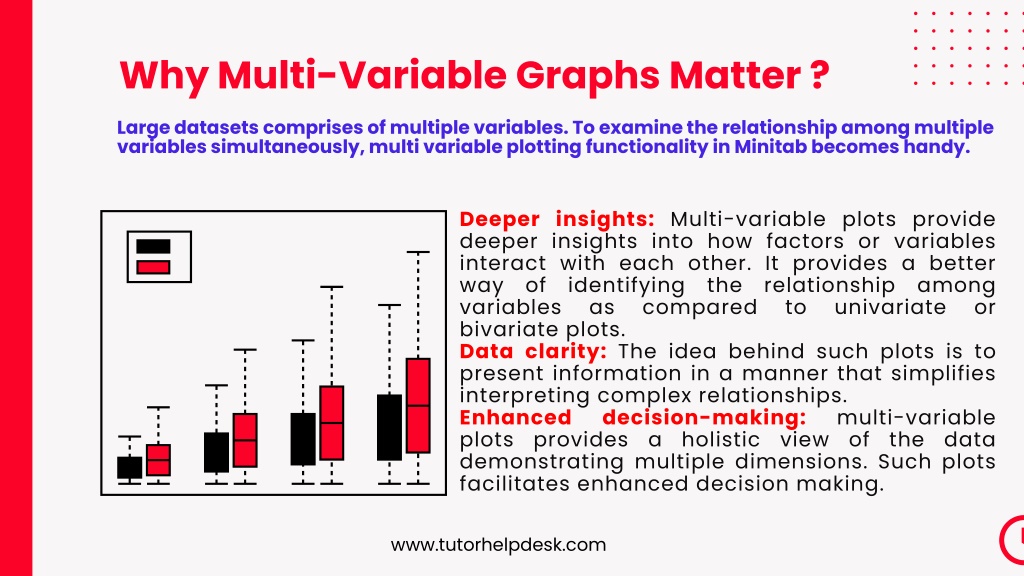 Why Multi-Variable Graphs Matter ?

Large datasets comprises of multiple variables. To examine the relationship among multiple variables simultaneously, multi variable plotting functionality in Minitab becomes handy.

Deeper insights: Multi-variable plots provide deeper insights into how factors or variables interact with each other. It provides a better way of identifying the relationship among variables as compared to univariate or bivariate plots.
Data clarity: The idea behind such plots is to present information in a manner that simplifies interpreting complex relationships.
Enhanced decision-making: multi-variable plots provides a holistic view of the data demonstrating multiple dimensions. Such plots facilitates enhanced decision making.

www.tutorhelpdesk.com